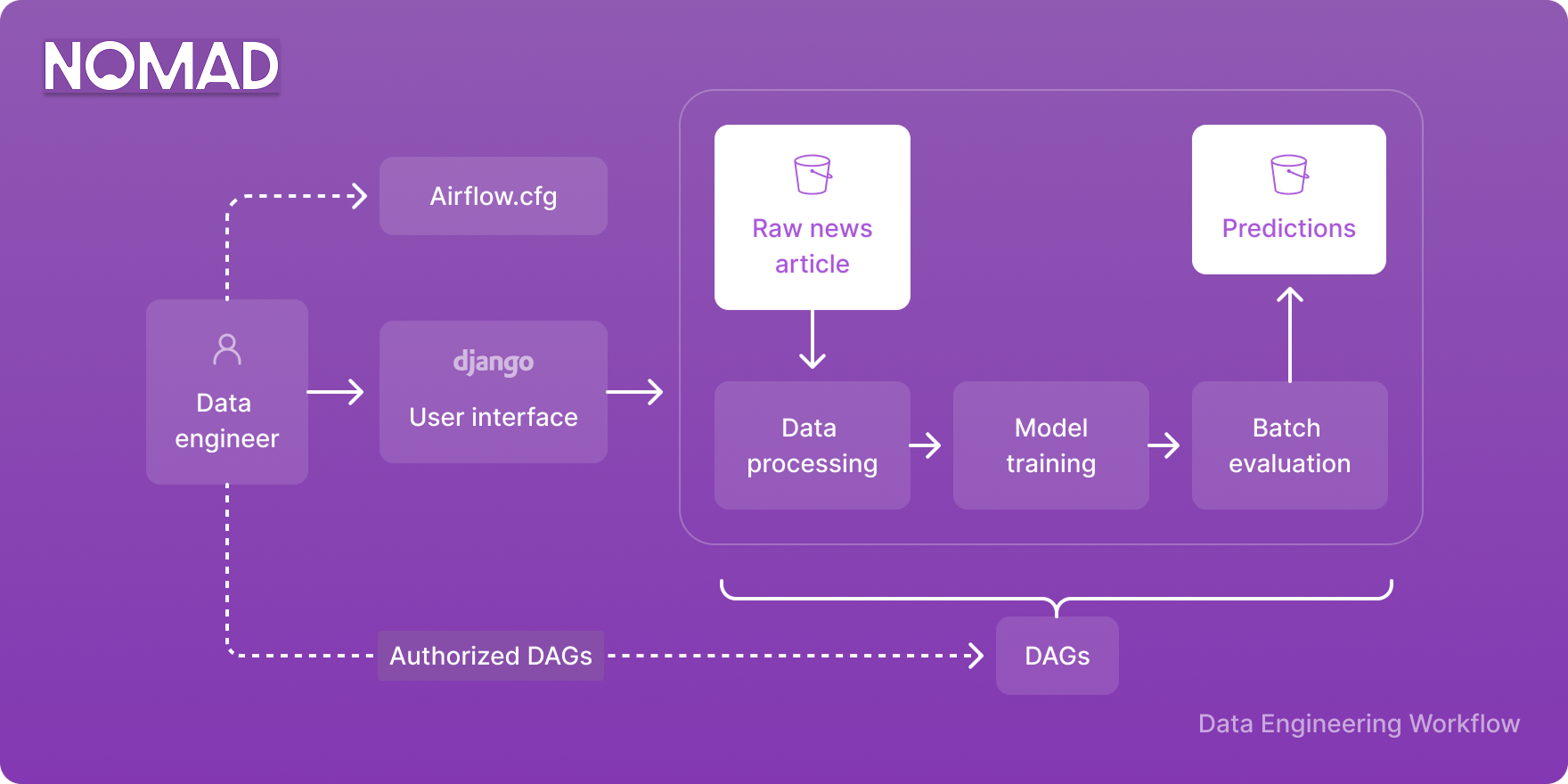 NOMAD

Airflow.cfg

Data engineer

django

User interface

Raw news article

Predictions

Data processing

Model training

Batch evaluation

Authorized DAGs

DAGs

Data Engineering Workflow